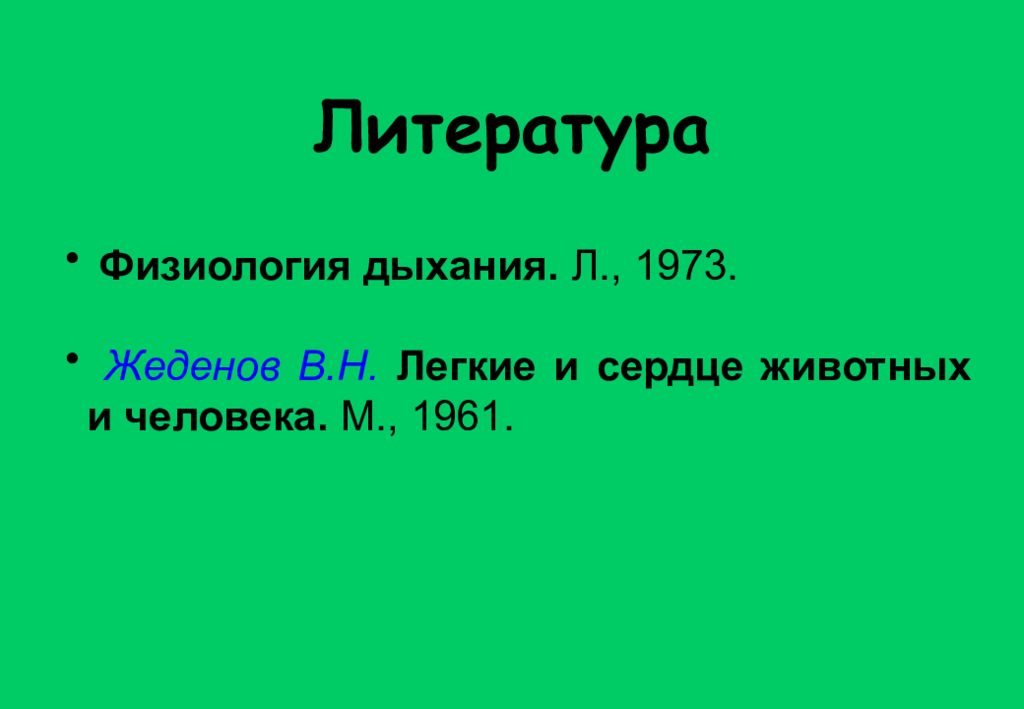 Литература

• Физиология дыхания. Л., 1973.

• Жеденов В.Н. Легкие и сердце животных и человека. М., 1961.